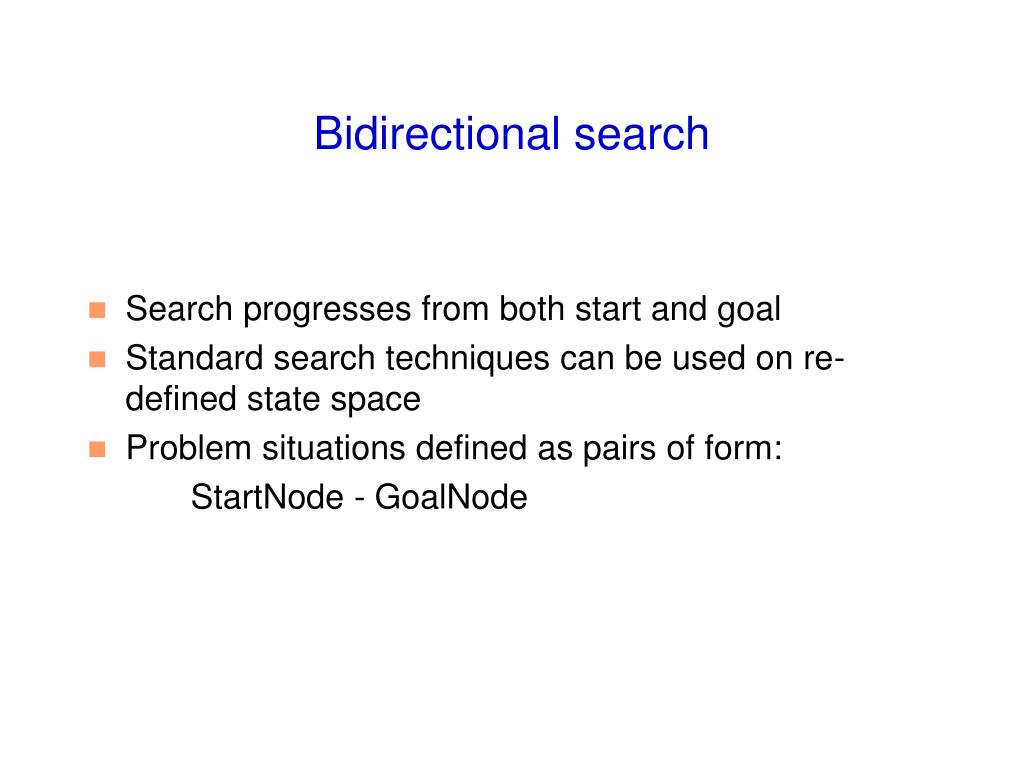 Bidirectional search

- Search progresses from both start and goal
- Standard search techniques can be used on re-defined state space
- Problem situations defined as pairs of form:

StartNode - GoalNode